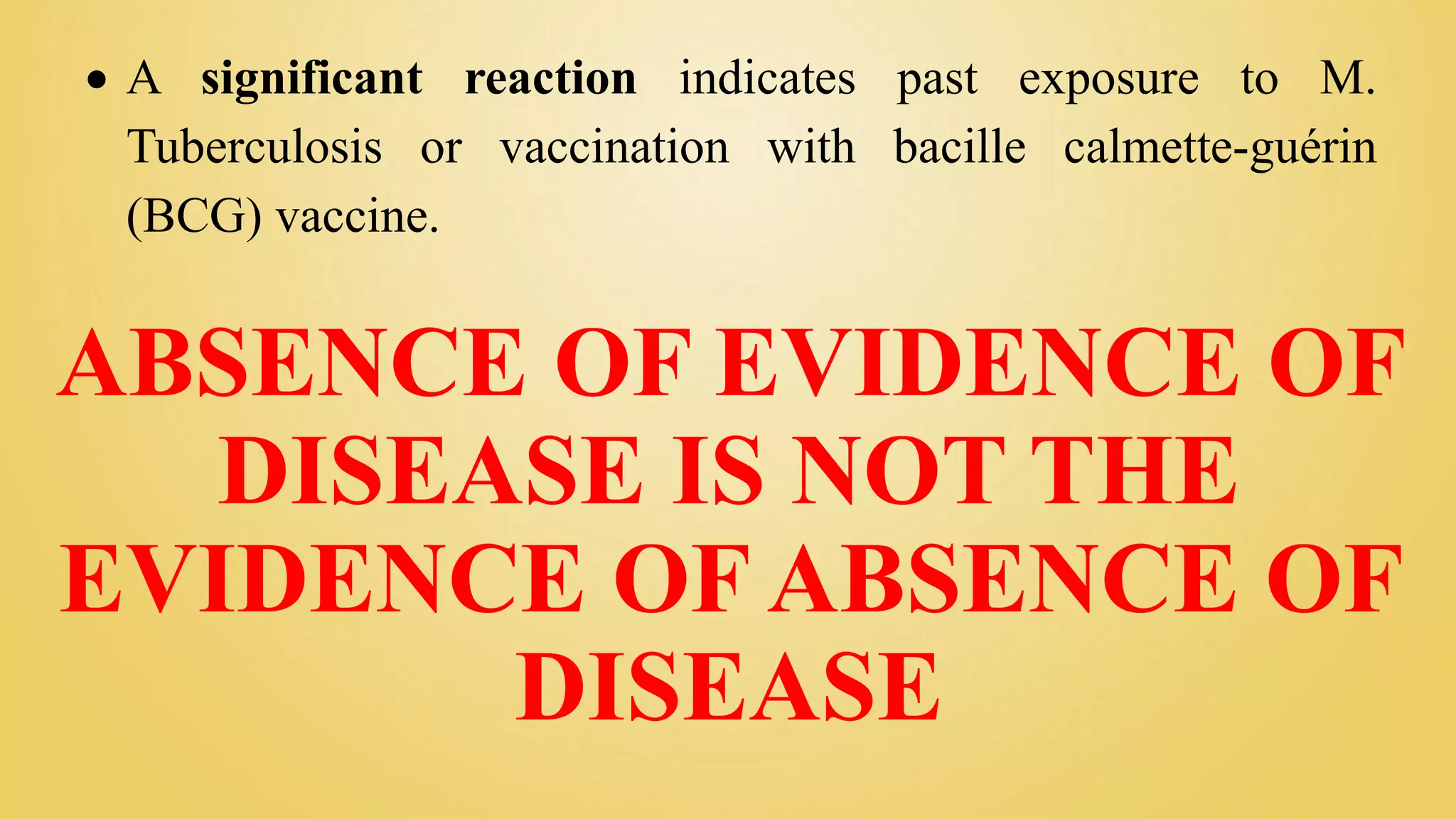 • A significant reaction indicates past exposure to M. Tuberculosis or vaccination with bacille calmette-guérin (BCG) vaccine.

ABSENCE OF EVIDENCE OF DISEASE IS NOT THE EVIDENCE OF ABSENCE OF DISEASE